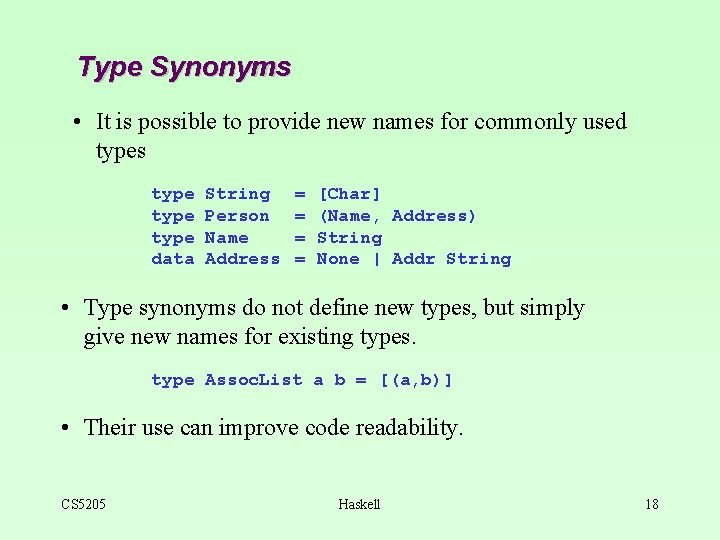 Type Synonyms

• It is possible to provide new names for commonly used types

type String  = [Char]
type Person  = (Name, Address)
type Name    = String
data Address = None | Addr String

• Type synonyms do not define new types, but simply give new names for existing types.

type AssocList a b = [(a,b)]

• Their use can improve code readability.

CS5205

Haskell

18